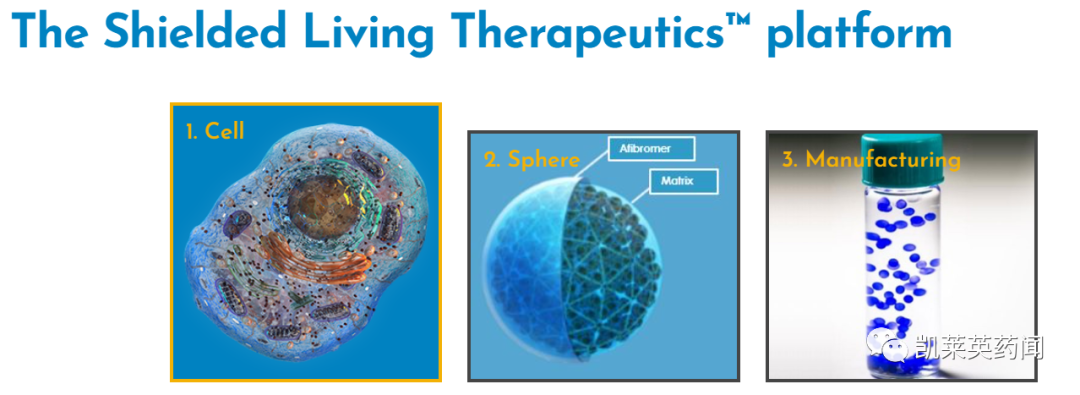 The Shielded Living Therapeutics™ platform

1. Cell

2. Sphere

Afibromer

Matrix

3. Manufacturing

凯莱英药闻